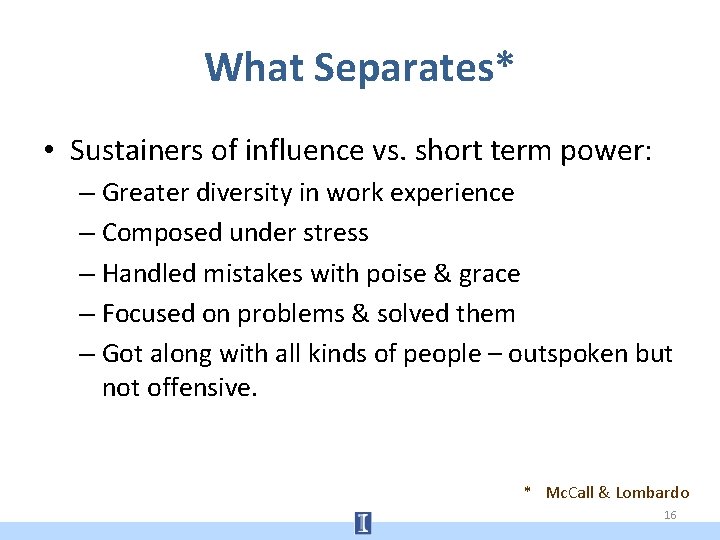 What Separates*

• Sustainers of influence vs. short term power:
 – Greater diversity in work experience
 – Composed under stress
 – Handled mistakes with poise & grace
 – Focused on problems & solved them
 – Got along with all kinds of people – outspoken but not offensive.

* McCall & Lombardo

16

I